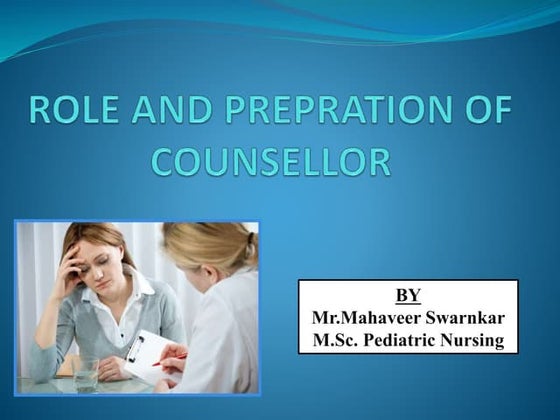 ROLE AND PREPRATION OF COUNSELLOR

BY
Mr.Mahaveer Swarnkar
M.Sc. Pediatric Nursing